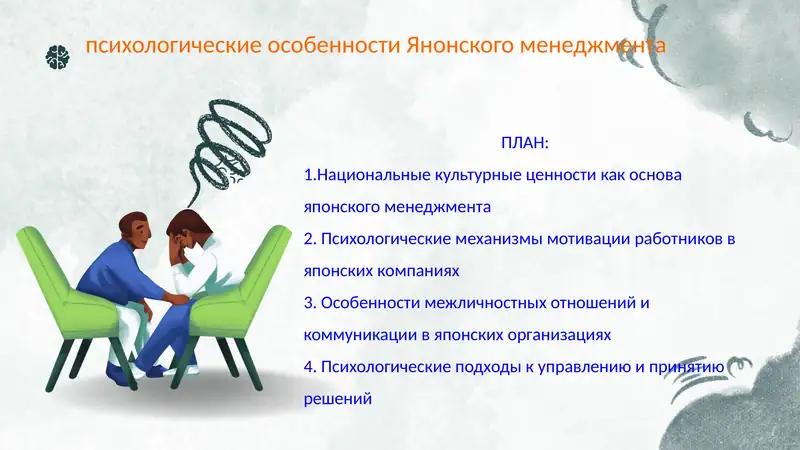 психологические особенности Янонского менеджмента

ПЛАН:

1.Национальные культурные ценности как основа японского менеджмента

2. Психологические механизмы мотивации работников в японских компаниях

3. Особенности межличностных отношений и коммуникации в японских организациях

4. Психологические подходы к управлению и принятию решений